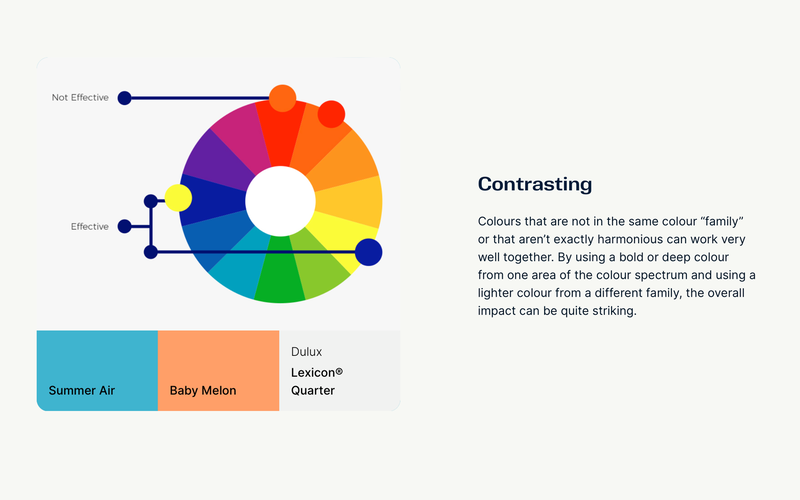 Not Effective

Effective

Summer Air

Baby Melon

Dulux

Lexicon® Quarter

Contrasting

Colours that are not in the same colour "family" or that aren't exactly harmonious can work very well together. By using a bold or deep colour from one area of the colour spectrum and using a lighter colour from a different family, the overall impact can be quite striking.